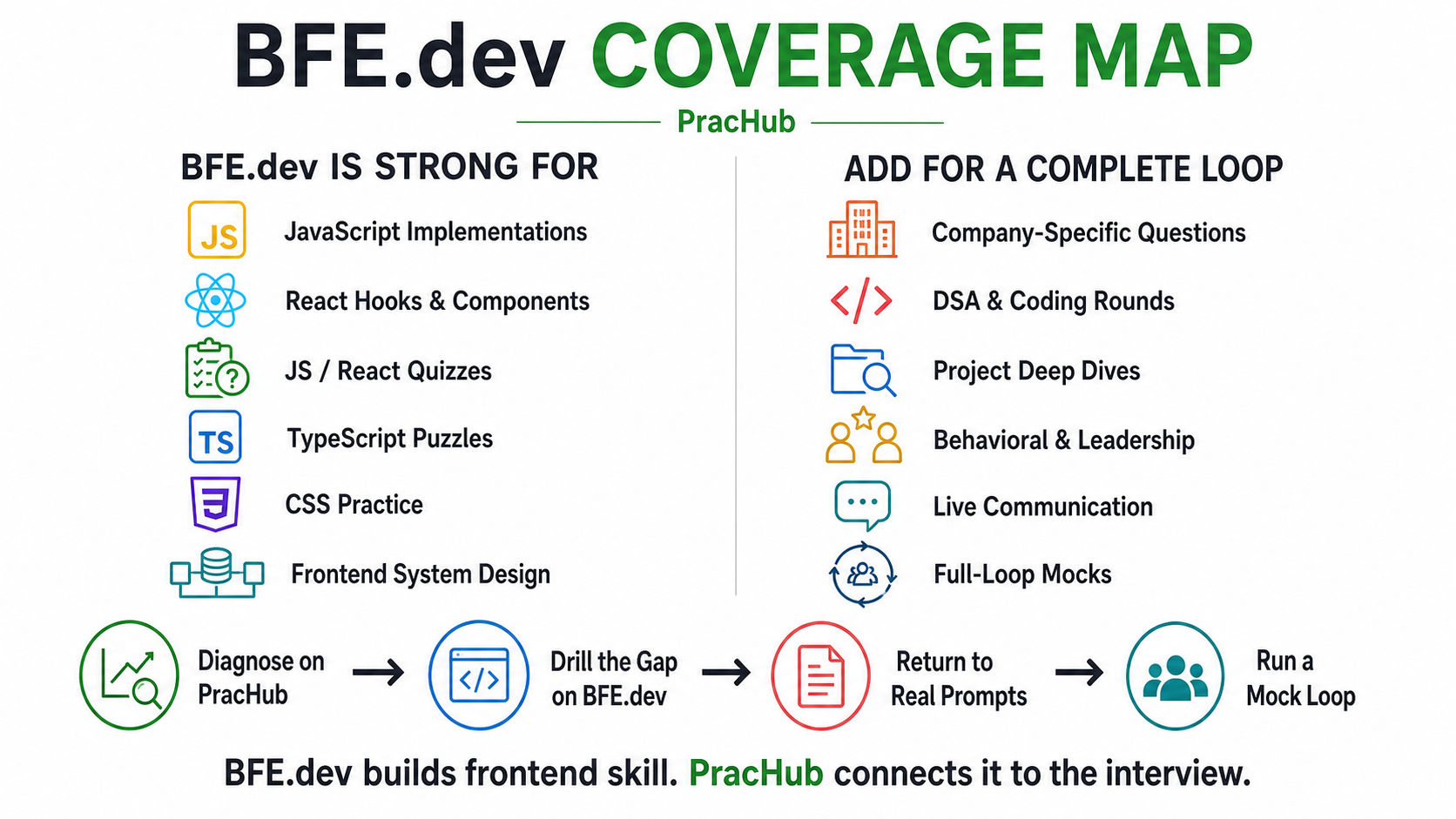 BFE.dev COVERAGE MAP

PracHub

BFE.dev IS STRONG FOR

JS JavaScript Implementations

React Hooks & Components

JS / React Quizzes

TS TypeScript Puzzles

CSS Practice

Frontend System Design

ADD FOR A COMPLETE LOOP

Company-Specific Questions

DSA & Coding Rounds

Project Deep Dives

Behavioral & Leadership

Live Communication

Full-Loop Mocks

Diagnose on PracHub → Drill the Gap on BFE.dev → Return to Real Prompts → Run a Mock Loop

BFE.dev builds frontend skill. PracHub connects it to the interview.